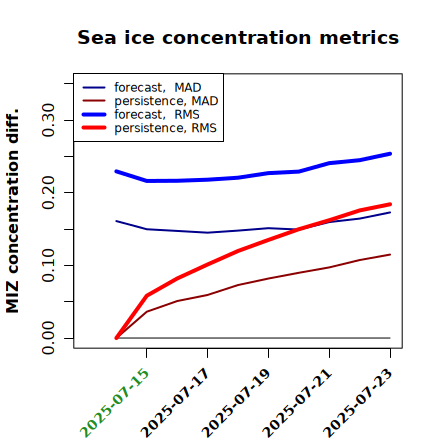 Sea ice concentration metrics

forecast, MAD
persistence, MAD
forecast, RMS
persistence, RMS

MIZ concentration diff.

0.00
0.10
0.20
0.30

2025-07-15
2025-07-17
2025-07-19
2025-07-21
2025-07-23